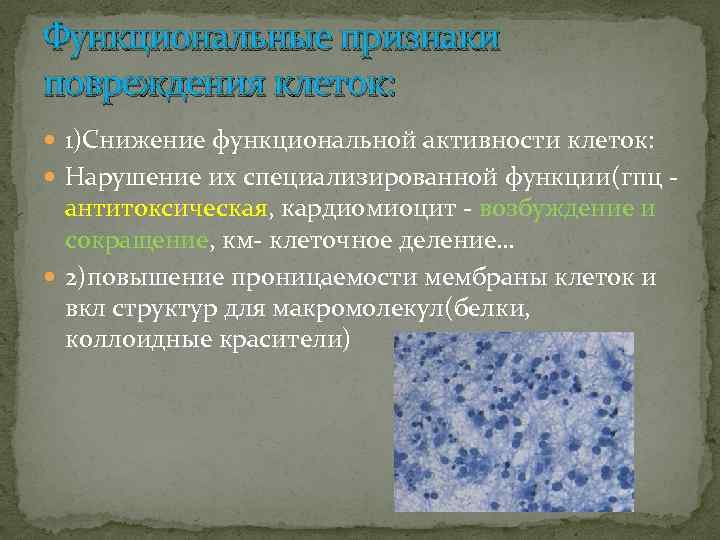 Функциональные признаки повреждения клеток:

1)Снижение функциональной активности клеток:

Нарушение их специализированной функции(гпц - антитоксическая, кардиомиоцит - возбуждение и сокращение, км- клеточное деление…

2)повышение проницаемости мембраны клеток и вкл структур для макромолекул(белки, коллоидные красители)